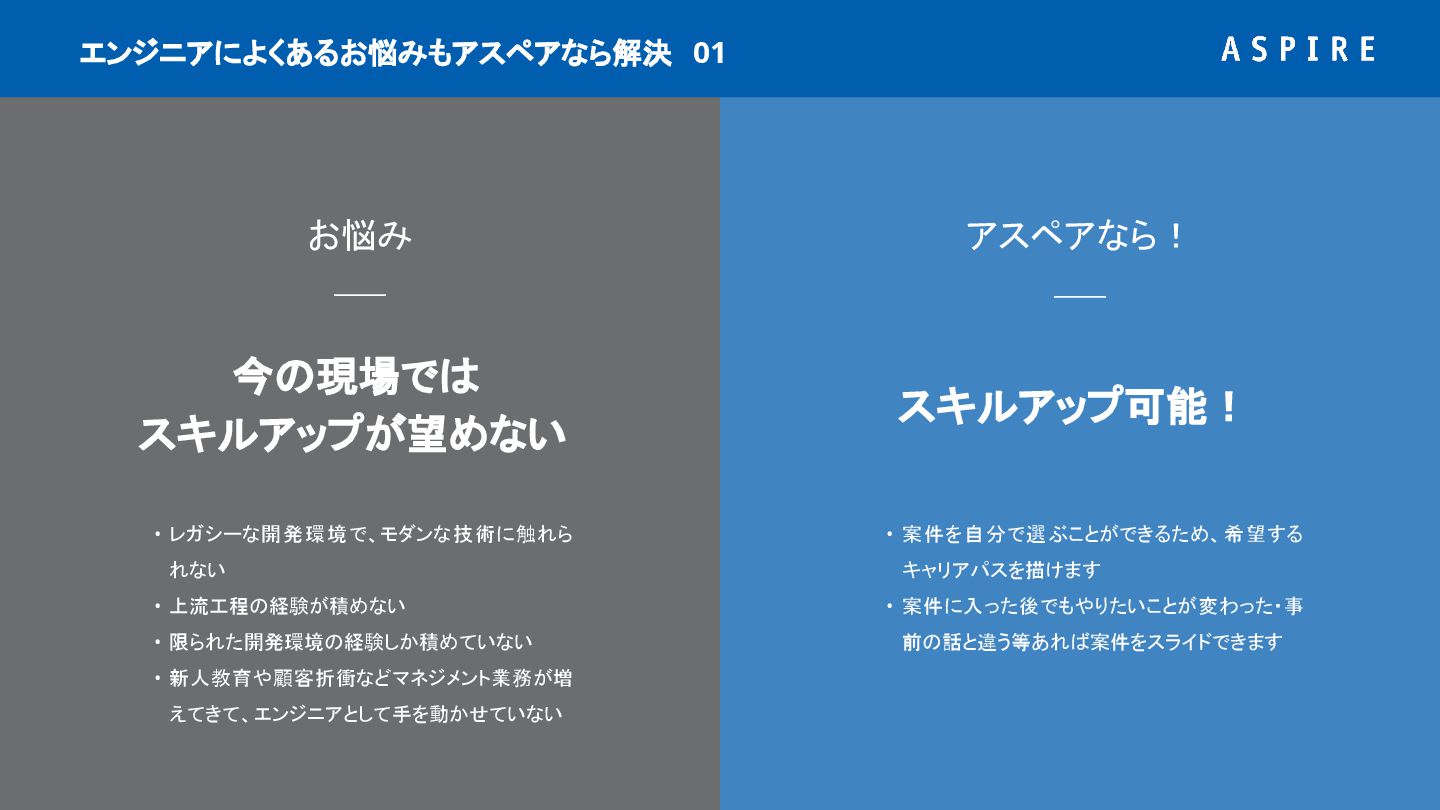 エンジニアによくあるお悩みもアスペアなら解決 01

ASPIRE

お悩み

今の現場では
スキルアップが望めない

・レガシーな開発環境で、モダンな技術に触れられない
・上流工程の経験が積めない
・限られた開発環境の経験しか積めていない
・新人教育や顧客折衝などマネジメント業務が増えてきて、エンジニアとして手を動かせていない

アスペアなら！

スキルアップ可能！

・案件を自分で選ぶことができるため、希望するキャリアパスを描けます
・案件に入った後でもやりたいことが変わった・事前の話と違う等あれば案件をスライドできます